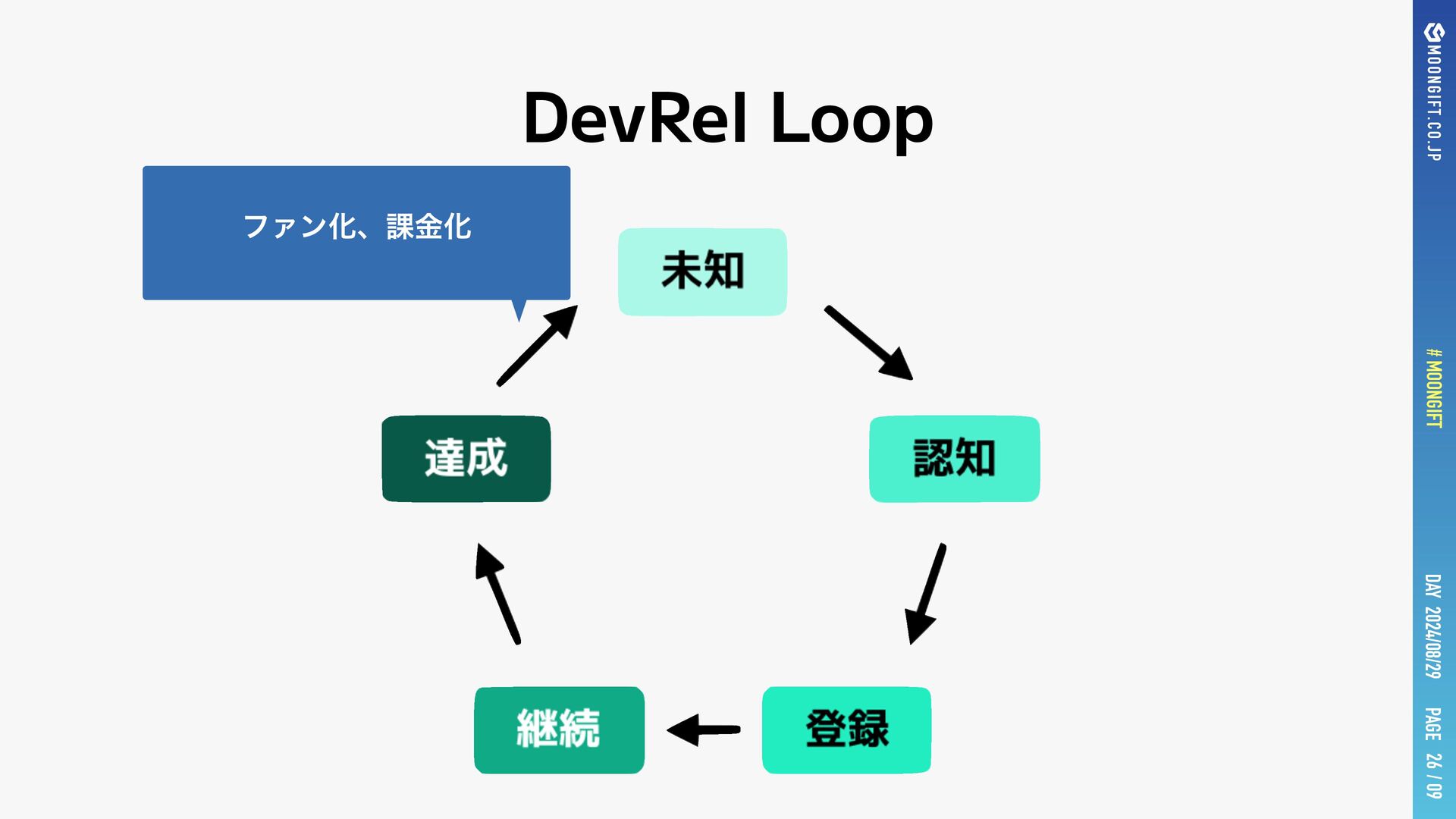 DevRel Loop

ファン化、課金化

未知

認知

登録

継続

達成

MOONGIFT.CO.JP

# MOONGIFT

DAY 2024/08/29

PAGE 26 / 09